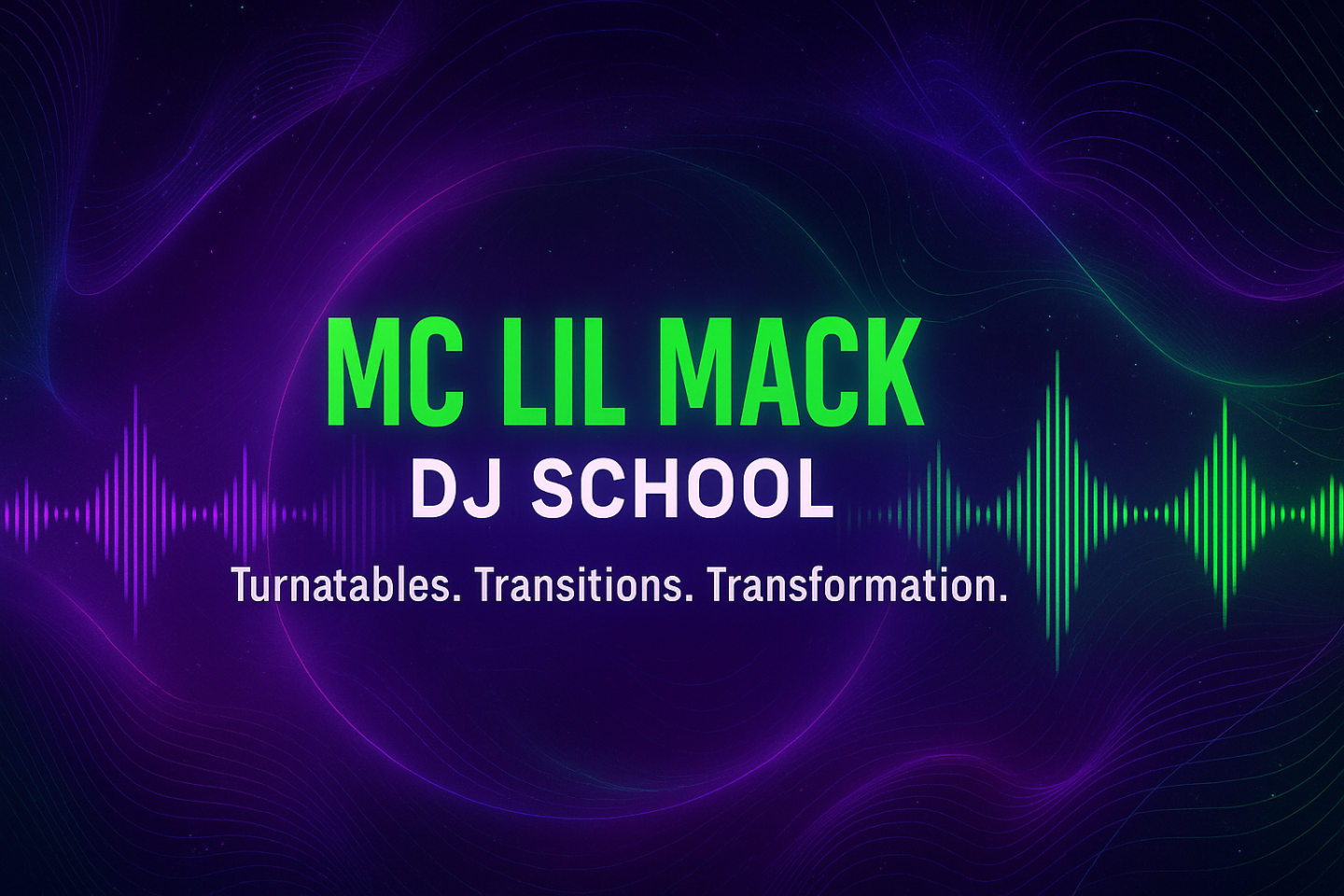 MC LIL MACK
DJ SCHOOL
Turnatables. Transitions. Transformation.